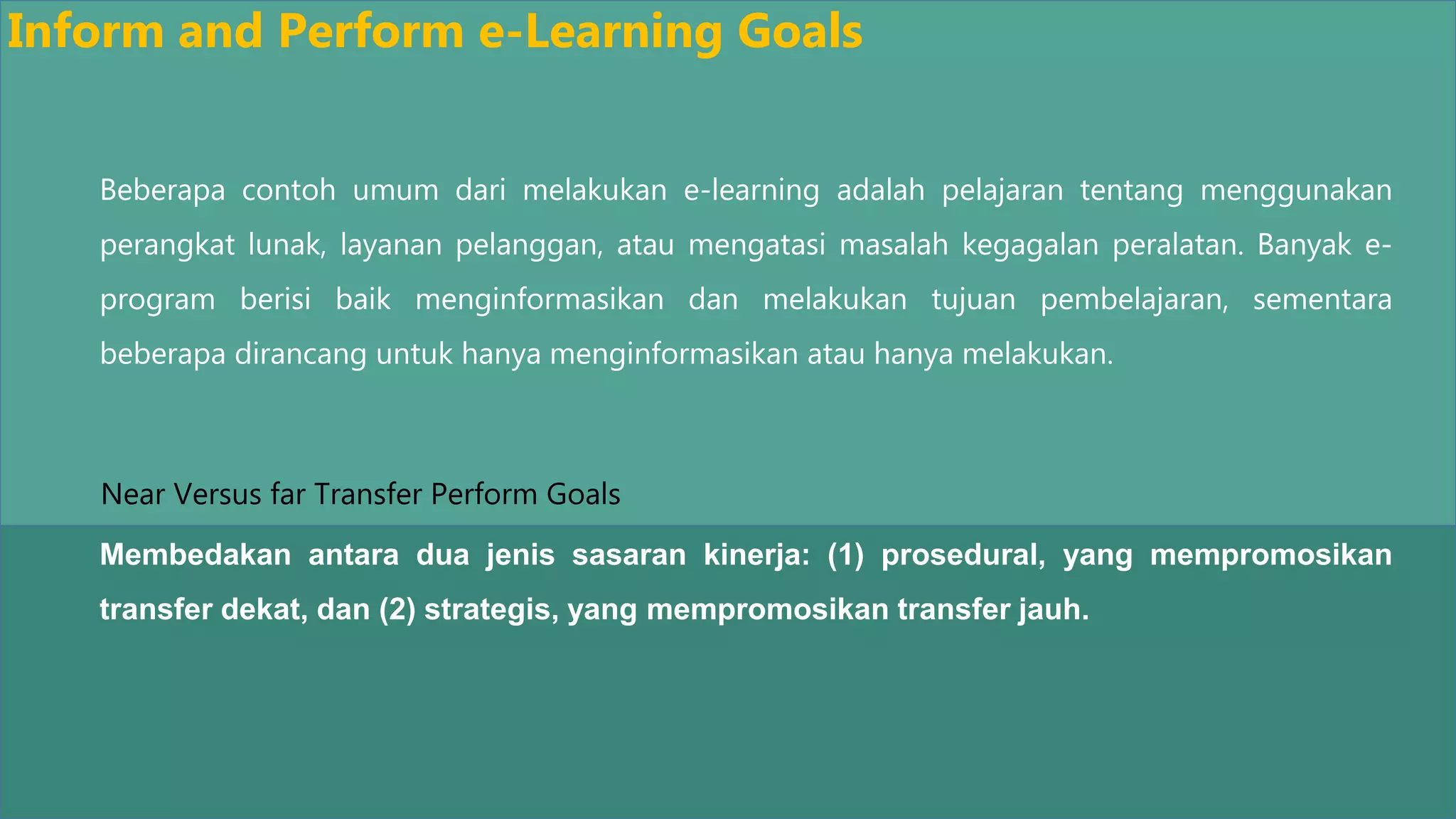 Inform and Perform e-Learning Goals

Beberapa contoh umum dari melakukan e-learning adalah pelajaran tentang menggunakan perangkat lunak, layanan pelanggan, atau mengatasi masalah kegagalan peralatan. Banyak e-program berisi baik menginformasikan dan melakukan tujuan pembelajaran, sementara beberapa dirancang untuk hanya menginformasikan atau hanya melakukan.

Near Versus far Transfer Perform Goals

Membedakan antara dua jenis sasaran kinerja: (1) prosedural, yang mempromosikan transfer dekat, dan (2) strategis, yang mempromosikan transfer jauh.